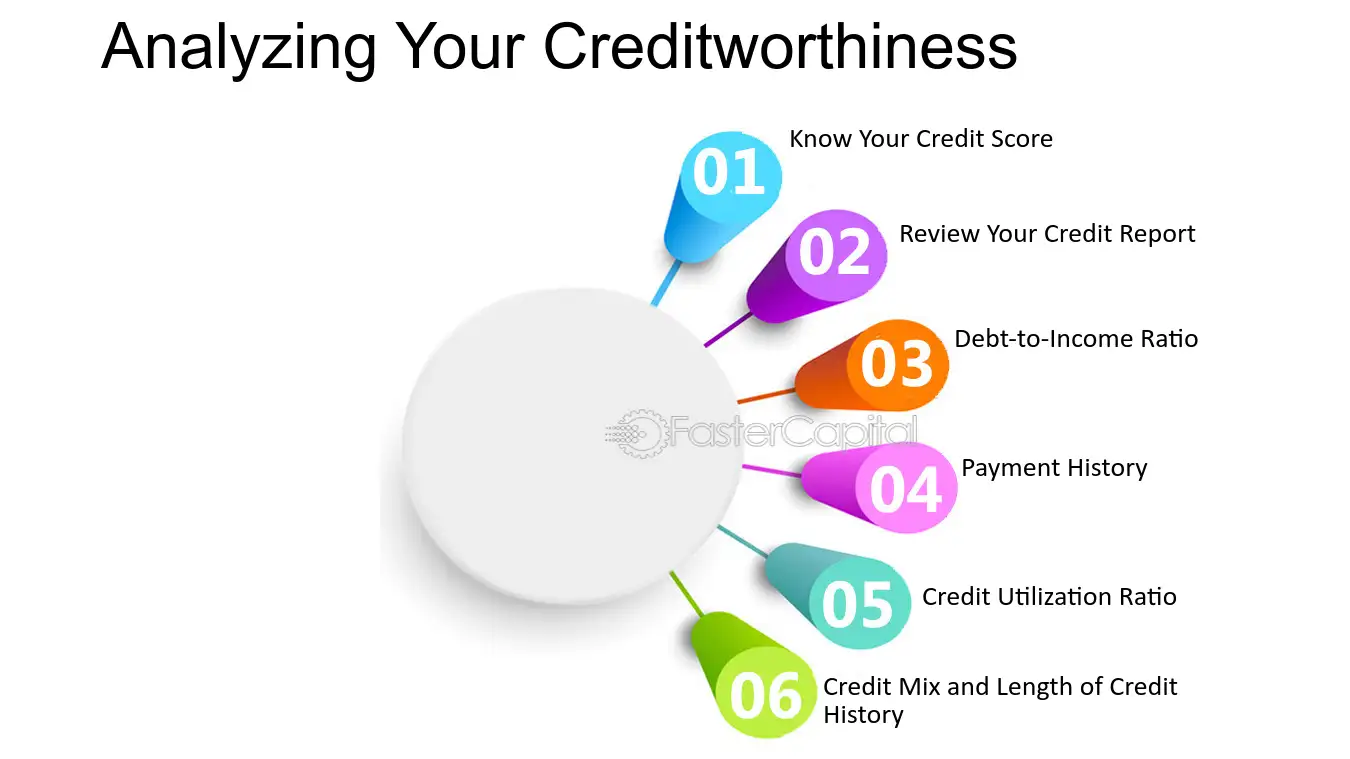 Analyzing Your Creditworthiness

01
Know Your Credit Score

02
Review Your Credit Report

03
Debt-to-Income Ratio

04
Payment History

05
Credit Utilization Ratio

06
Credit Mix and Length of Credit History

FasterCapital